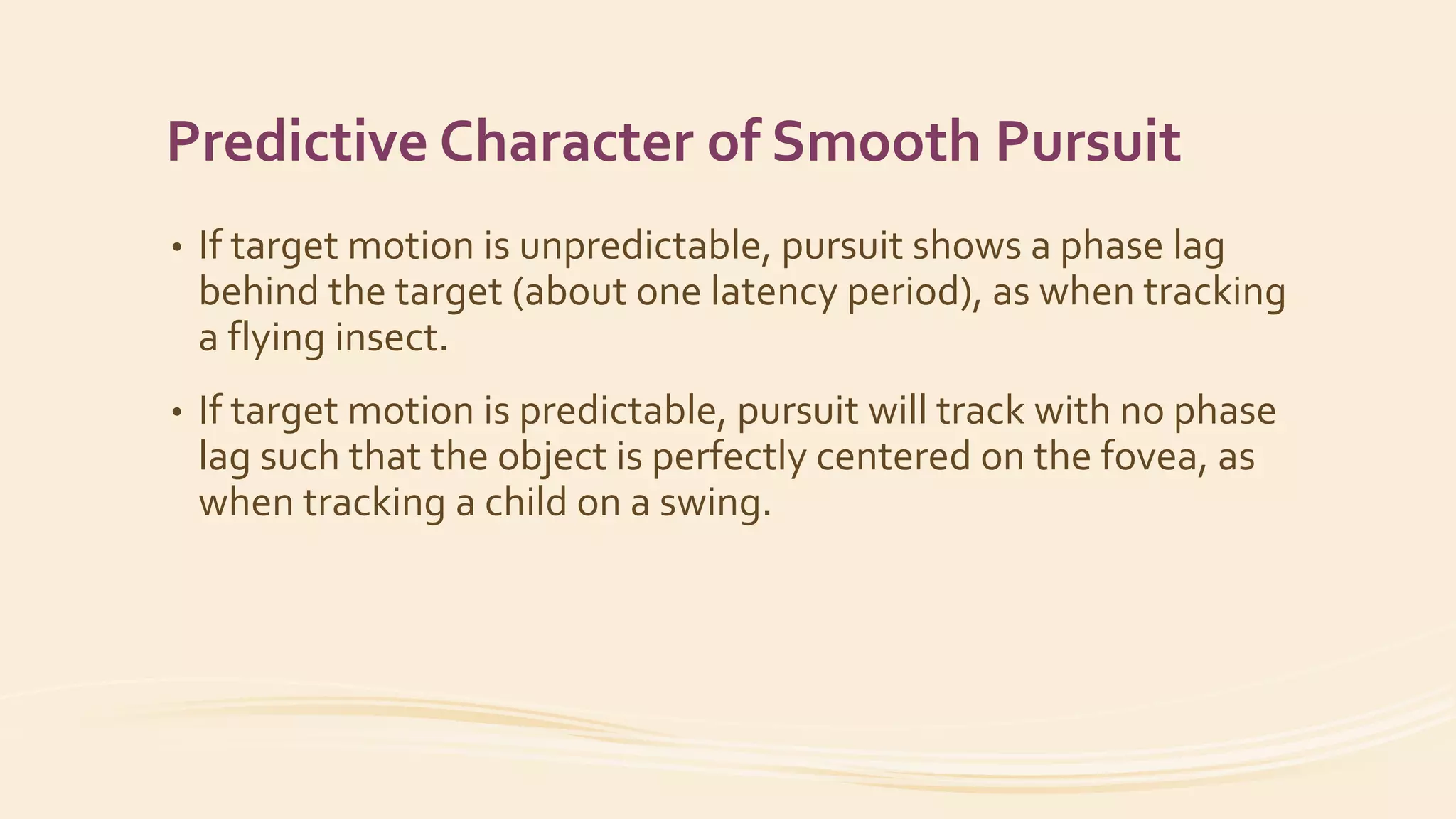 Predictive Character of Smooth Pursuit

• If target motion is unpredictable, pursuit shows a phase lag behind the target (about one latency period), as when tracking a flying insect.

• If target motion is predictable, pursuit will track with no phase lag such that the object is perfectly centered on the fovea, as when tracking a child on a swing.